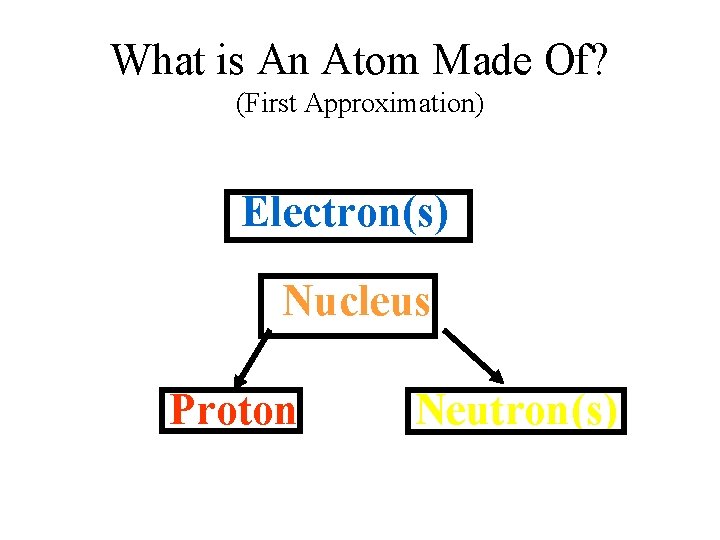 What is An Atom Made Of?
(First Approximation)

Electron(s)

Nucleus

Proton

Neutron(s)